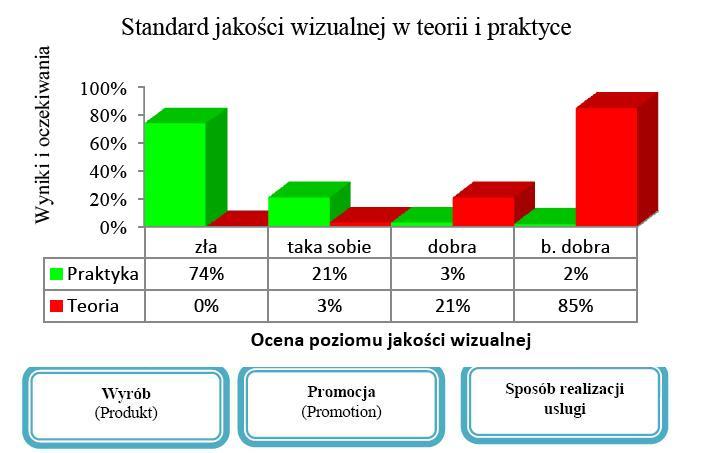 Standard jakości wizualnej w teorii i praktyce

Wyniki i oczekiwania

100%
80%
60%
40%
20%
0%

| | zła | taka sobie | dobra | b. dobra |
|---|---|---|---|---|
| Praktyka | 74% | 21% | 3% | 2% |
| Teoria | 0% | 3% | 21% | 85% |

Ocena poziomu jakości wizualnej

Wyrób
(Produkt)

Promocja
(Promotion)

Sposób realizacji uslugi